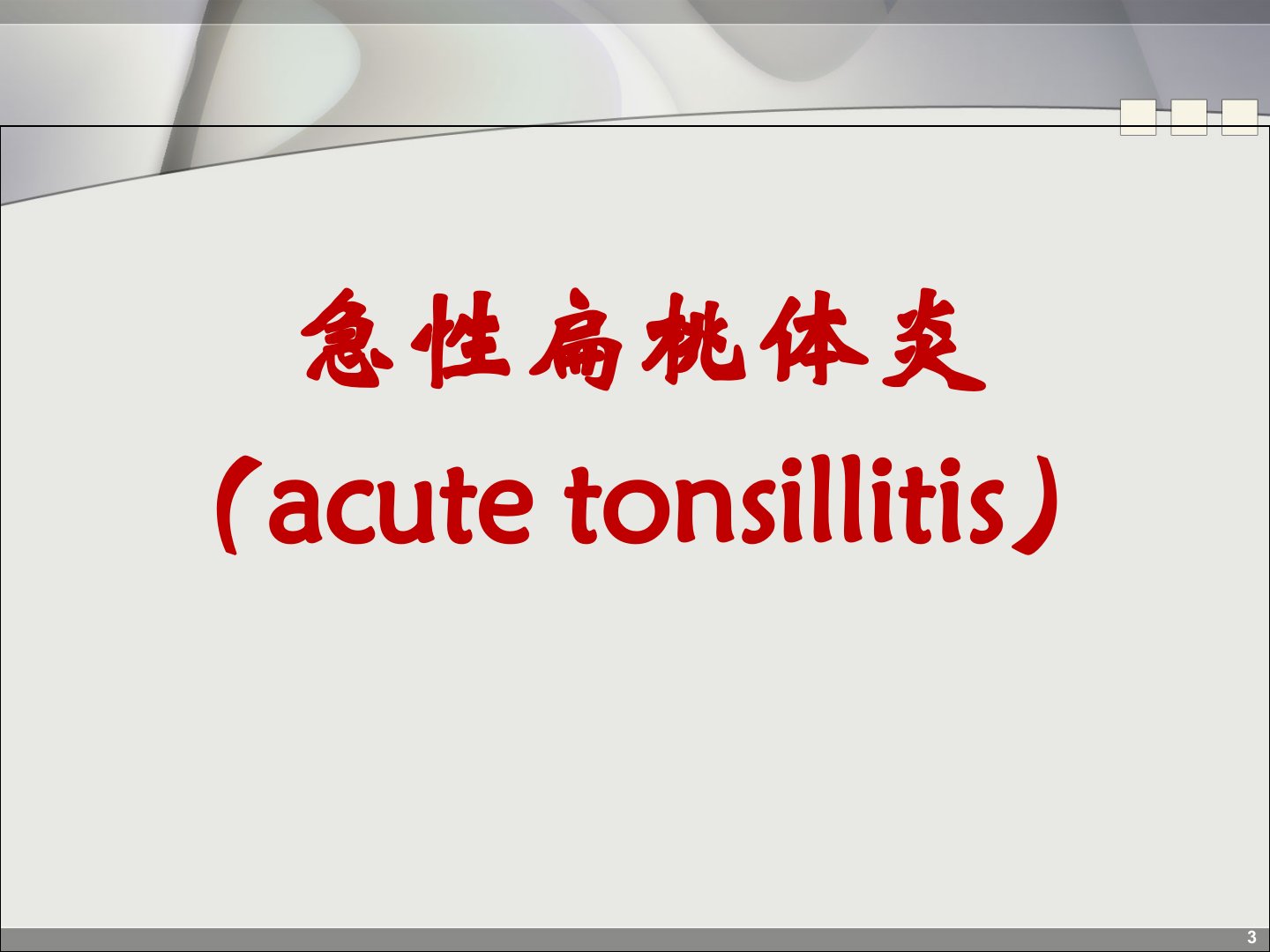 急性扁桃体炎
（acute tonsillitis）

3